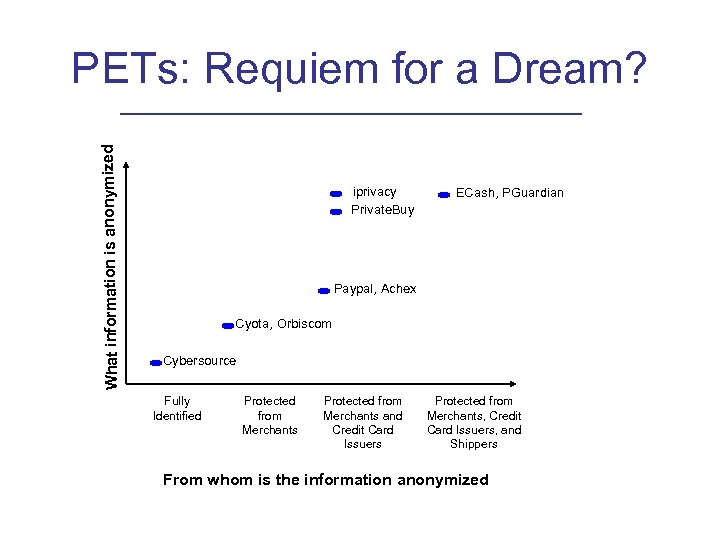 PETs: Requiem for a Dream?

What information is anonymized

iprivacy
PrivateBuy
ECash, PGuardian
Paypal, Achex
Cyota, Orbiscom
Cybersource

Fully Identified

Protected from Merchants

Protected from Merchants and Credit Card Issuers

Protected from Merchants, Credit Card Issuers, and Shippers

From whom is the information anonymized